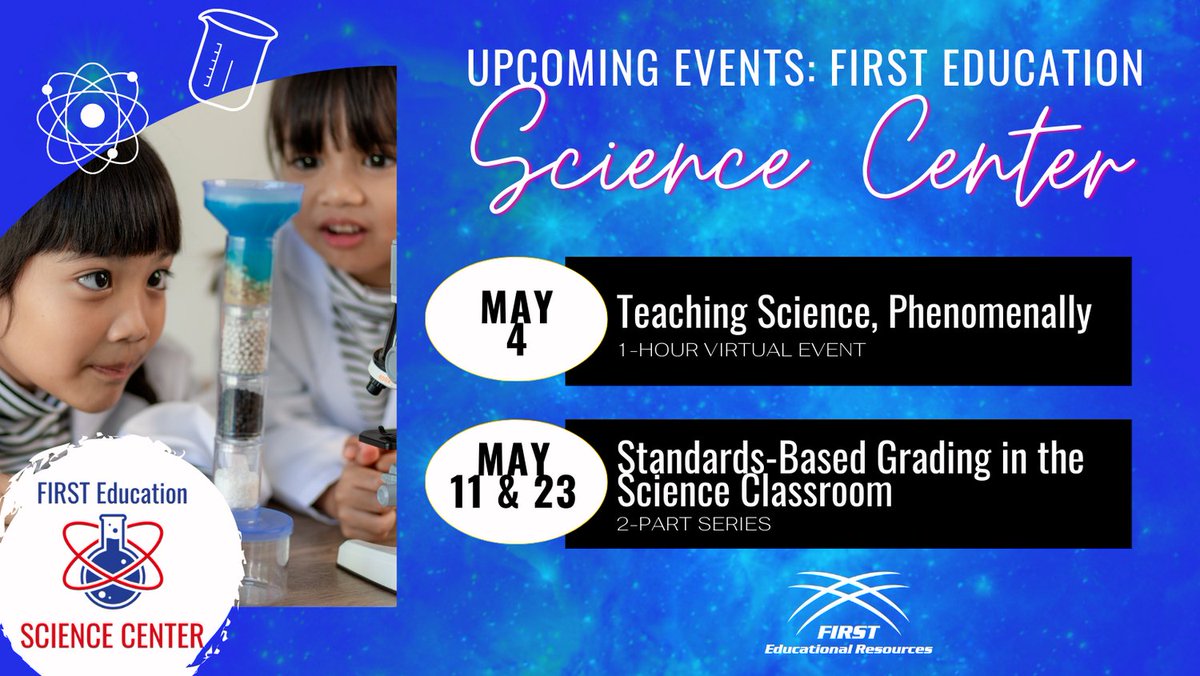 UPCOMING EVENTS: FIRST EDUCATION
Science Center

MAY 4
Teaching Science, Phenomenally
1-HOUR VIRTUAL EVENT

MAY 11 & 23
Standards-Based Grading in the Science Classroom
2-PART SERIES

FIRST Education
SCIENCE CENTER

FIRST
Educational Resources